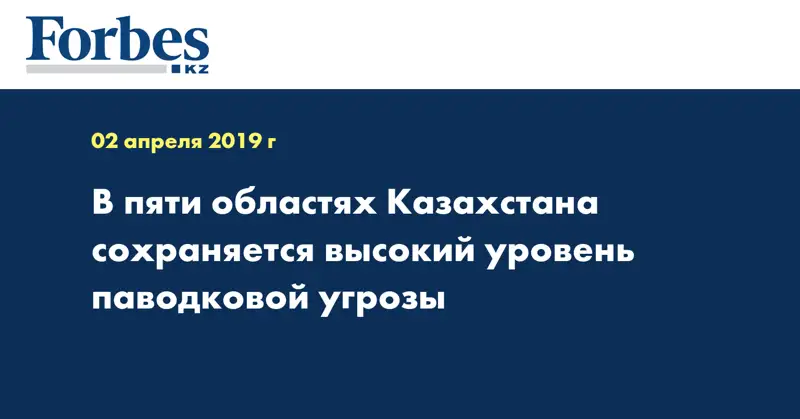 Forbes
KZ

02 апреля 2019 г

В пяти областях Казахстана сохраняется высокий уровень паводковой угрозы